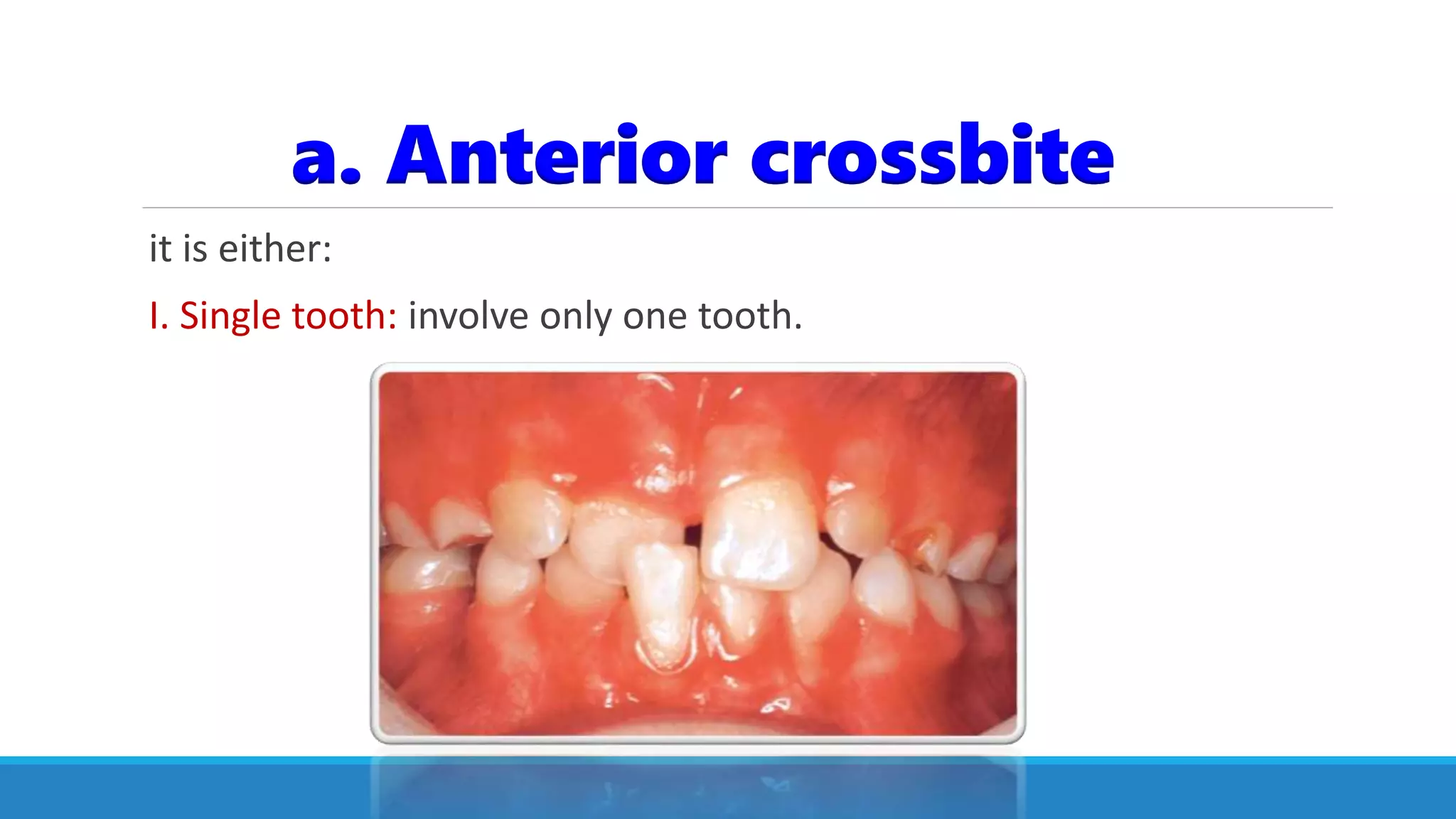 a. Anterior crossbite

it is either:

I. Single tooth: involve only one tooth.